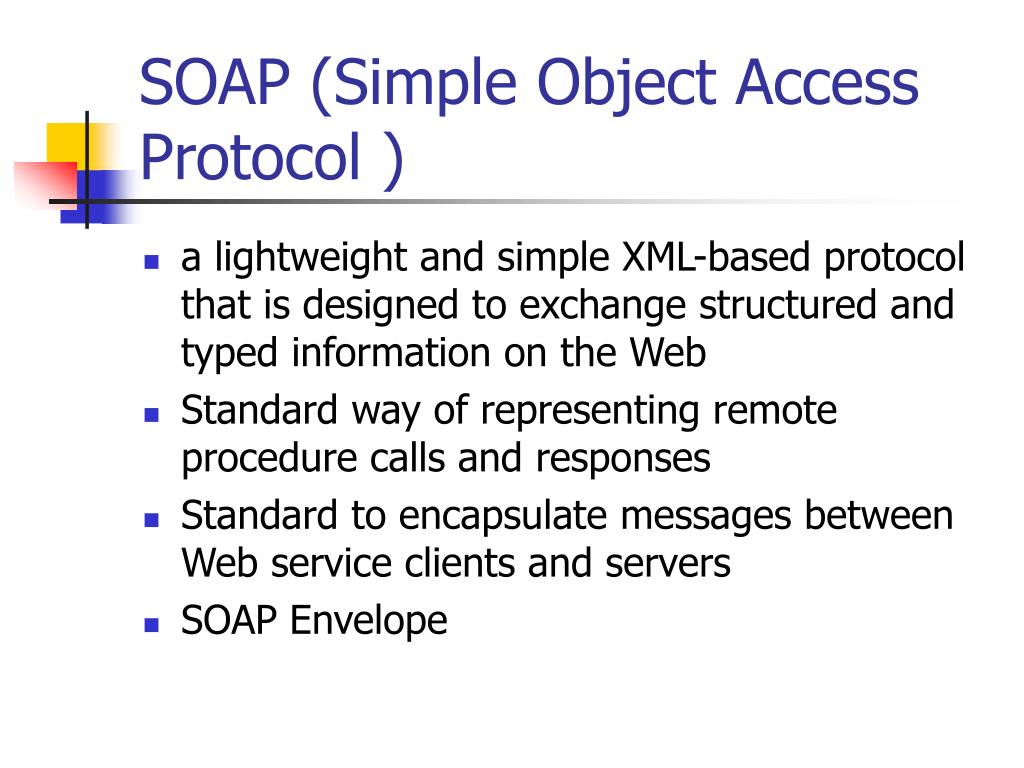 SOAP (Simple Object Access Protocol )

- a lightweight and simple XML-based protocol that is designed to exchange structured and typed information on the Web
- Standard way of representing remote procedure calls and responses
- Standard to encapsulate messages between Web service clients and servers
- SOAP Envelope